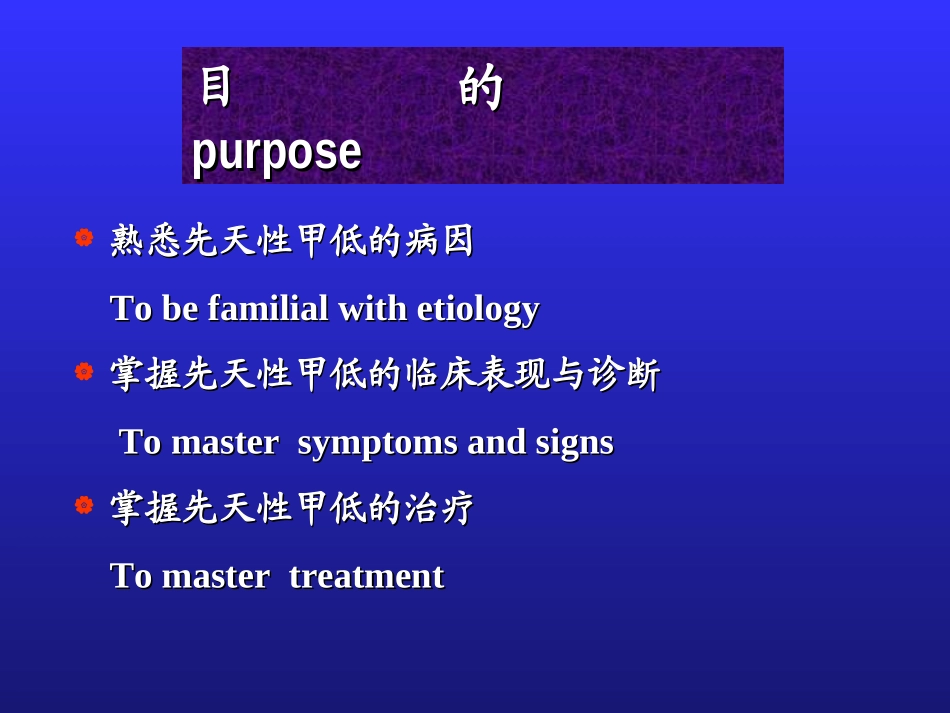 目　　　　的
purpose

熟悉先天性甲低的病因

To be familial with etiology

掌握先天性甲低的临床表现与诊断

To master symptoms and signs

掌握先天性甲低的治疗

To master treatment